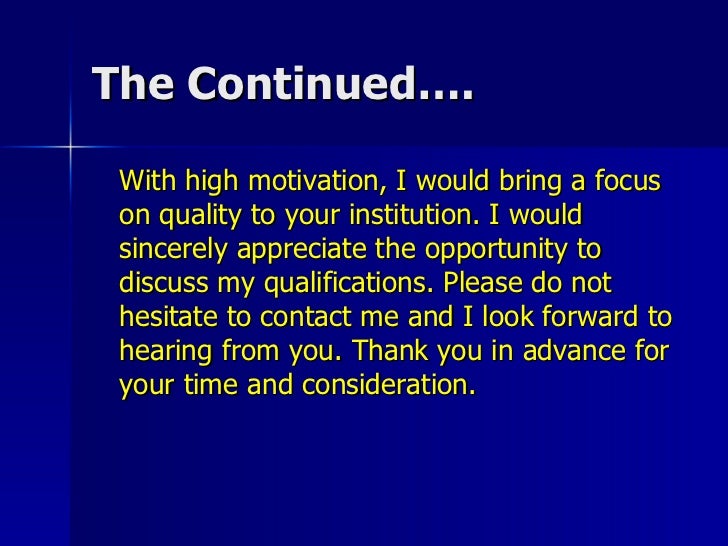 The Continued….

With high motivation, I would bring a focus on quality to your institution. I would sincerely appreciate the opportunity to discuss my qualifications. Please do not hesitate to contact me and I look forward to hearing from you. Thank you in advance for your time and consideration.